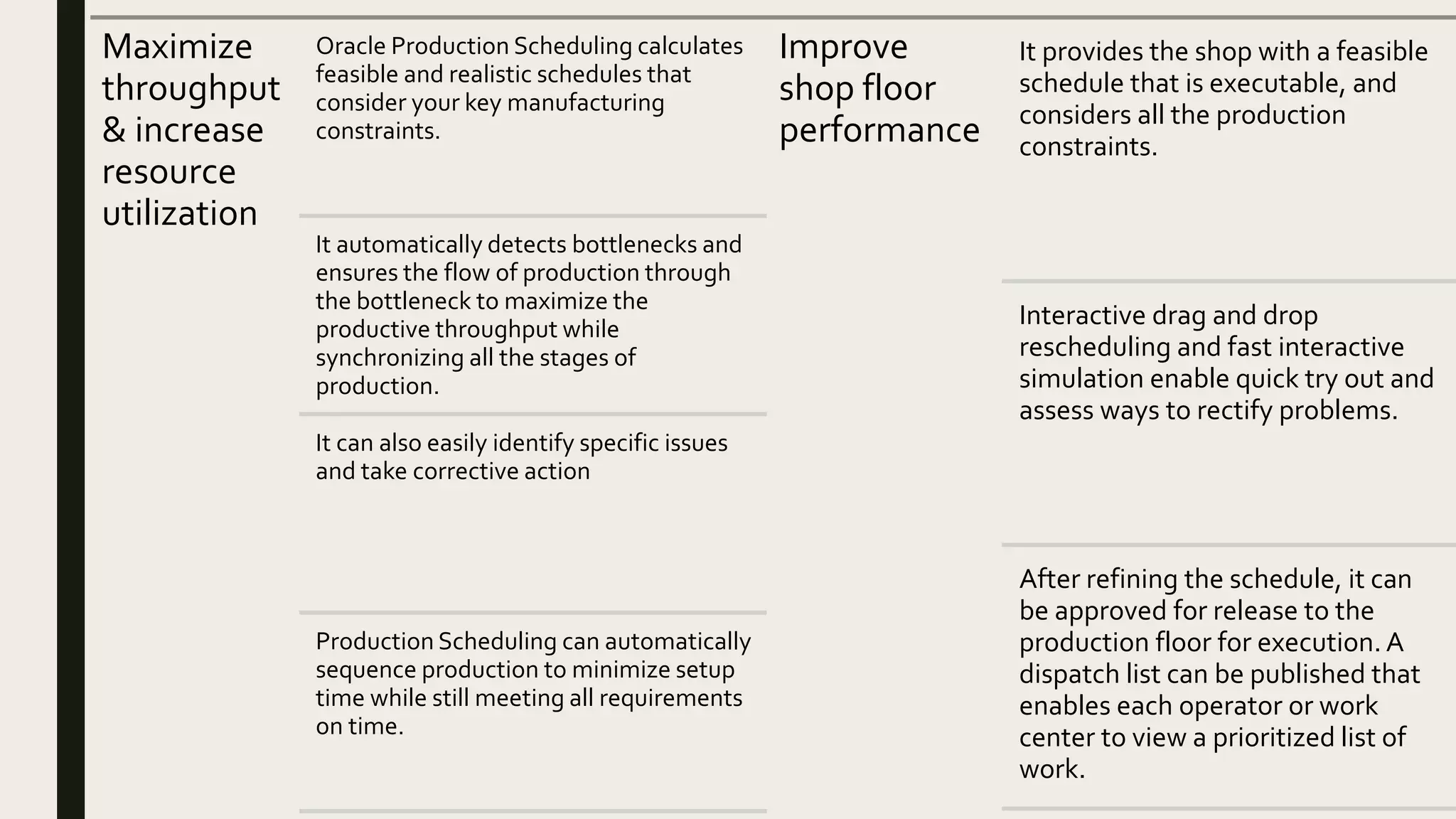 Maximize throughput & increase resource utilization

Oracle Production Scheduling calculates feasible and realistic schedules that consider your key manufacturing constraints.

It automatically detects bottlenecks and ensures the flow of production through the bottleneck to maximize the productive throughput while synchronizing all the stages of production.

It can also easily identify specific issues and take corrective action

Production Scheduling can automatically sequence production to minimize setup time while still meeting all requirements on time.

Improve shop floor performance

It provides the shop with a feasible schedule that is executable, and considers all the production constraints.

Interactive drag and drop rescheduling and fast interactive simulation enable quick try out and assess ways to rectify problems.

After refining the schedule, it can be approved for release to the production floor for execution. A dispatch list can be published that enables each operator or work center to view a prioritized list of work.